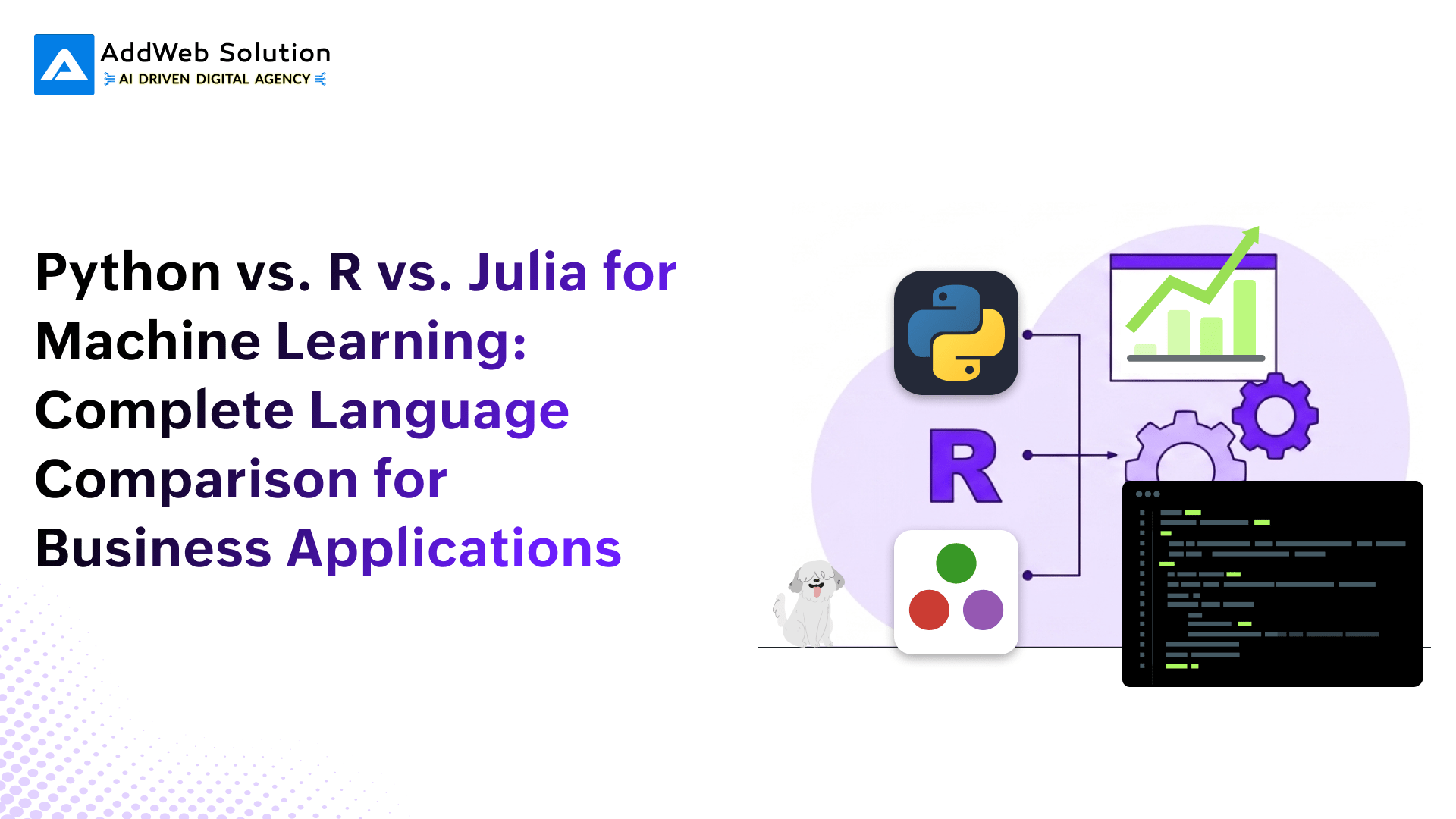 AddWeb Solution
AI DRIVEN DIGITAL AGENCY

Python vs. R vs. Julia for Machine Learning: Complete Language Comparison for Business Applications

R